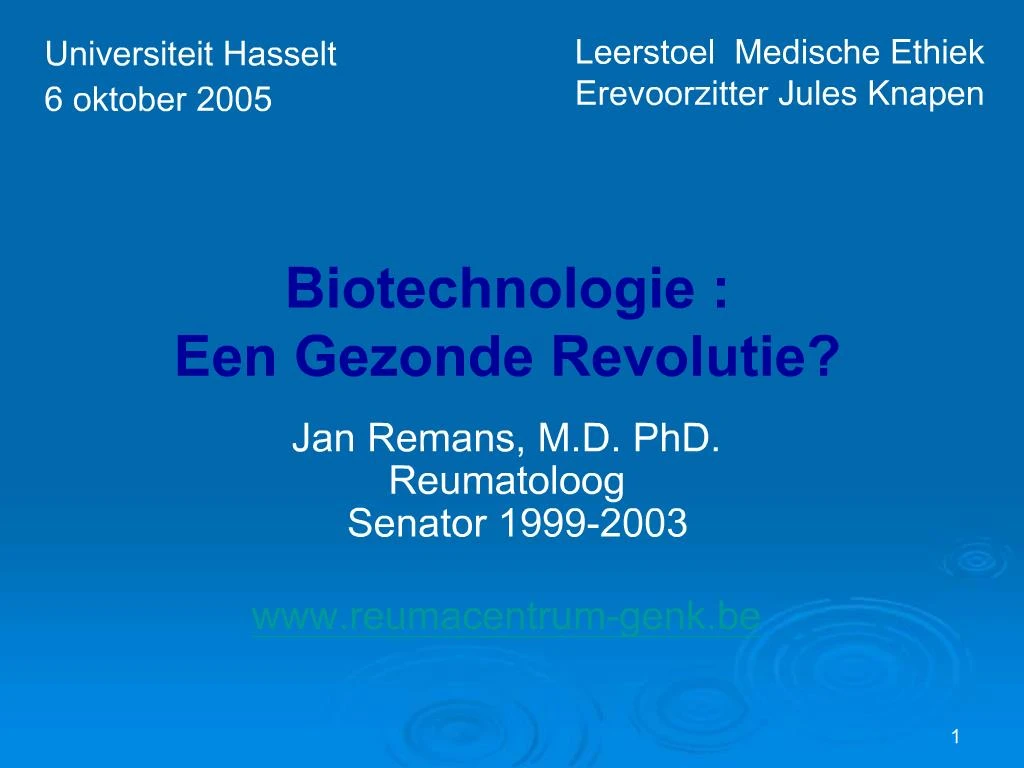 Universiteit Hasselt
6 oktober 2005

Leerstoel Medische Ethiek
Erevoorzitter Jules Knapen

Biotechnologie :
Een Gezonde Revolutie?

Jan Remans, M.D. PhD.
Reumatoloog
Senator 1999-2003

www.reumacentrum-genk.be

1